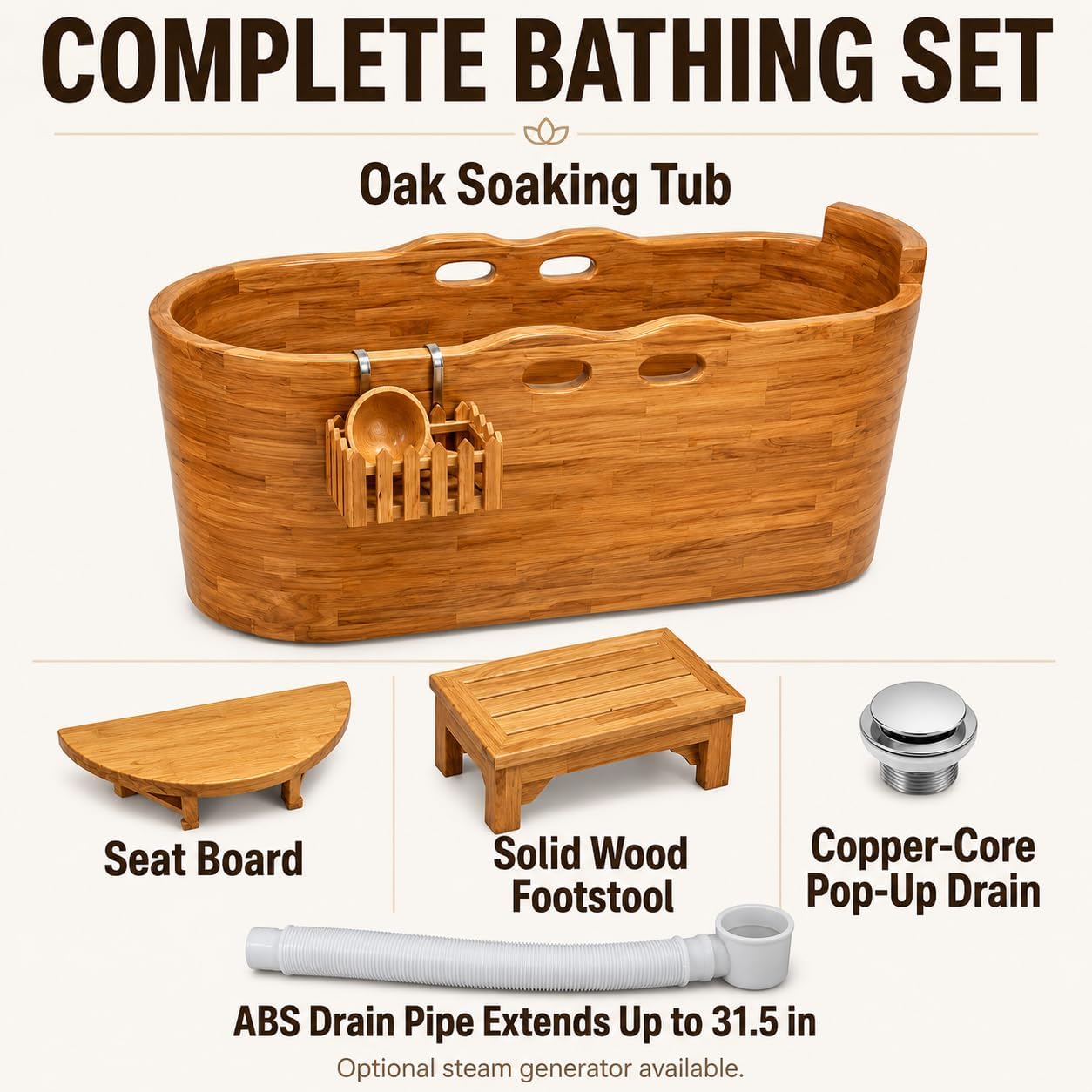 COMPLETE BATHING SET

Oak Soaking Tub

Seat Board

Solid Wood Footstool

Copper-Core Pop-Up Drain

ABS Drain Pipe Extends Up to 31.5 in

Optional steam generator available.